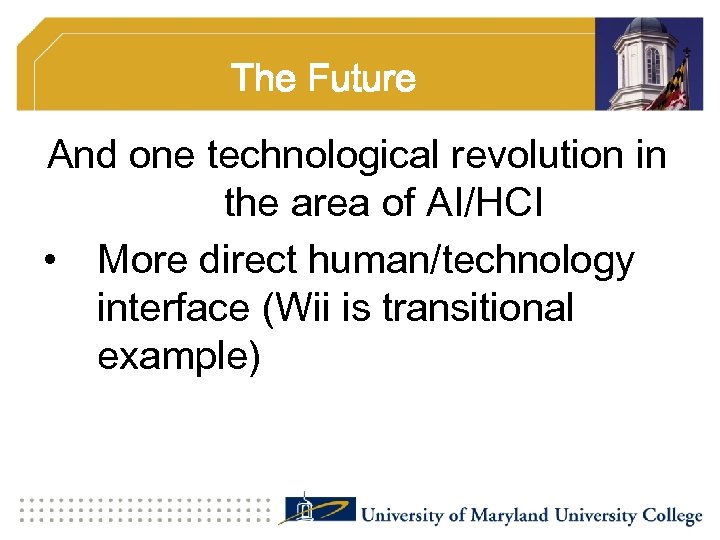 The Future

And one technological revolution in the area of AI/HCI

• More direct human/technology interface (Wii is transitional example)

University of Maryland University College